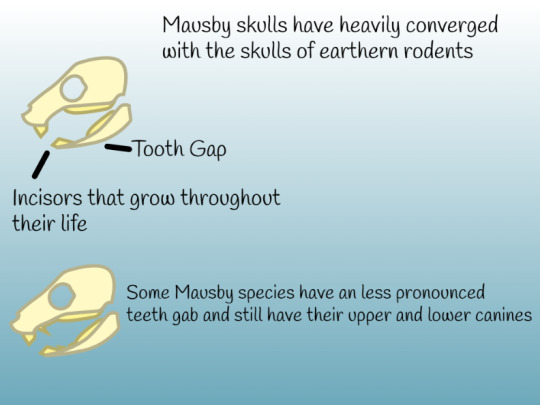 Mausby skulls have heavily converged with the skulls of earthern rodents

Tooth Gap

Incisors that grow throughout their life

Some Mausby species have an less pronounced teeth gab and still have their upper and lower canines